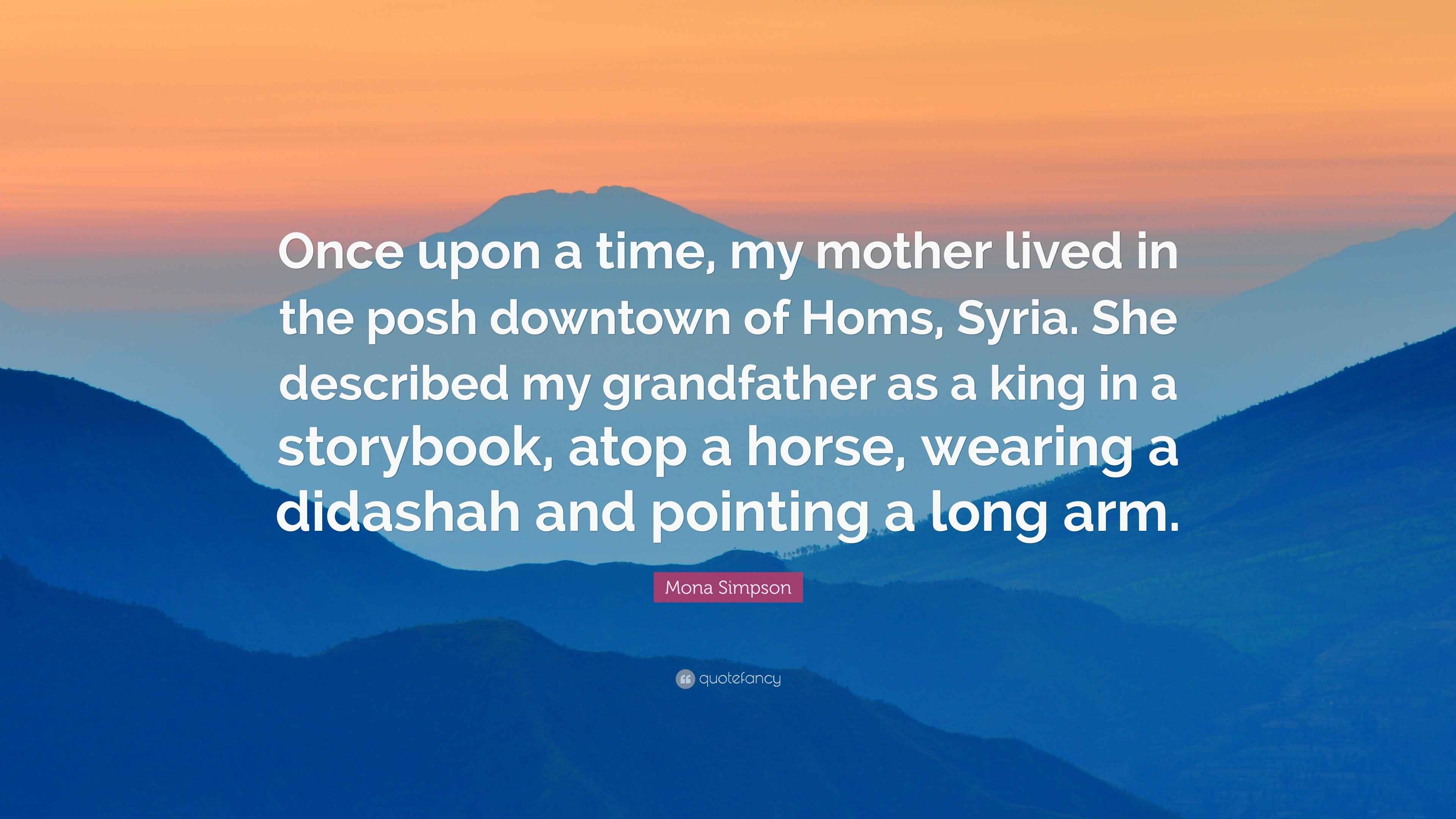 Once upon a time, my mother lived in the posh downtown of Homs, Syria. She described my grandfather as a king in a storybook, atop a horse, wearing a didashah and pointing a long arm.

Mona Simpson

quotefancy